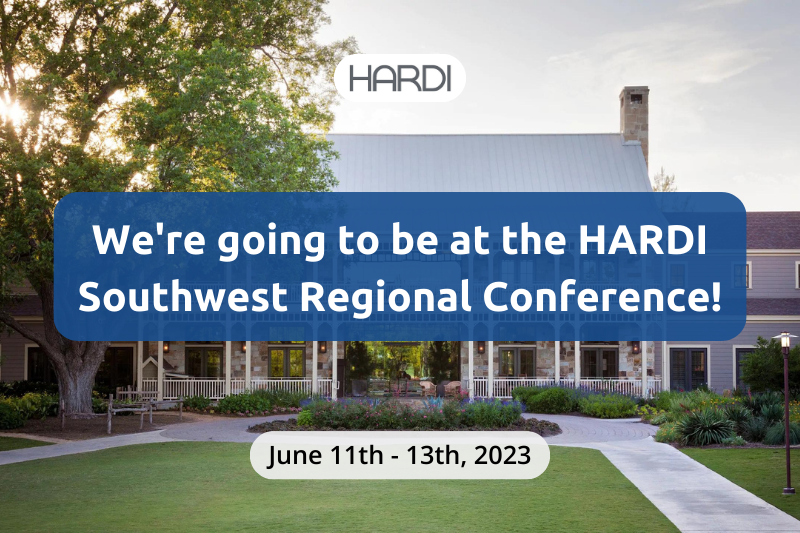 HARDI

We're going to be at the HARDI Southwest Regional Conference!

June 11th - 13th, 2023